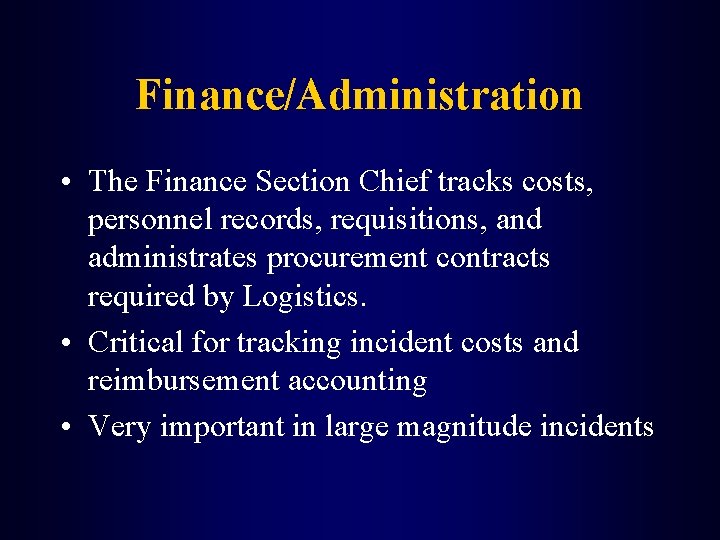 Finance/Administration

• The Finance Section Chief tracks costs, personnel records, requisitions, and administrates procurement contracts required by Logistics.

• Critical for tracking incident costs and reimbursement accounting

• Very important in large magnitude incidents